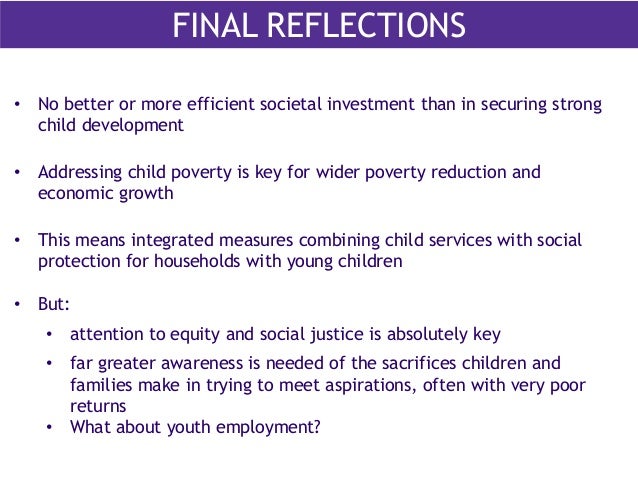 FINAL REFLECTIONS

• No better or more efficient societal investment than in securing strong child development

• Addressing child poverty is key for wider poverty reduction and economic growth

• This means integrated measures combining child services with social protection for households with young children

• But:
  • attention to equity and social justice is absolutely key
  • far greater awareness is needed of the sacrifices children and families make in trying to meet aspirations, often with very poor returns
  • What about youth employment?